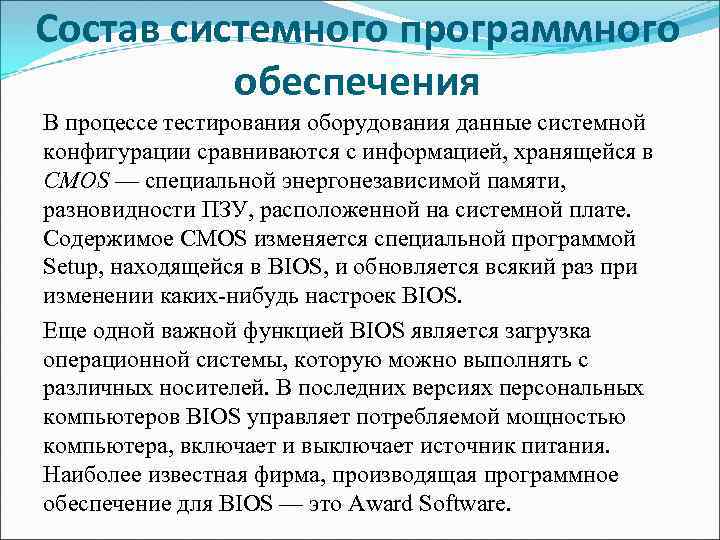 Состав системного программного обеспечения

В процессе тестирования оборудования данные системной конфигурации сравниваются с информацией, хранящейся в CMOS — специальной энергонезависимой памяти, разновидности ПЗУ, расположенной на системной плате. Содержимое CMOS изменяется специальной программой Setup, находящейся в BIOS, и обновляется всякий раз при изменении каких-нибудь настроек BIOS.

Еще одной важной функцией BIOS является загрузка операционной системы, которую можно выполнять с различных носителей. В последних версиях персональных компьютеров BIOS управляет потребляемой мощностью компьютера, включает и выключает источник питания. Наиболее известная фирма, производящая программное обеспечение для BIOS — это Award Software.